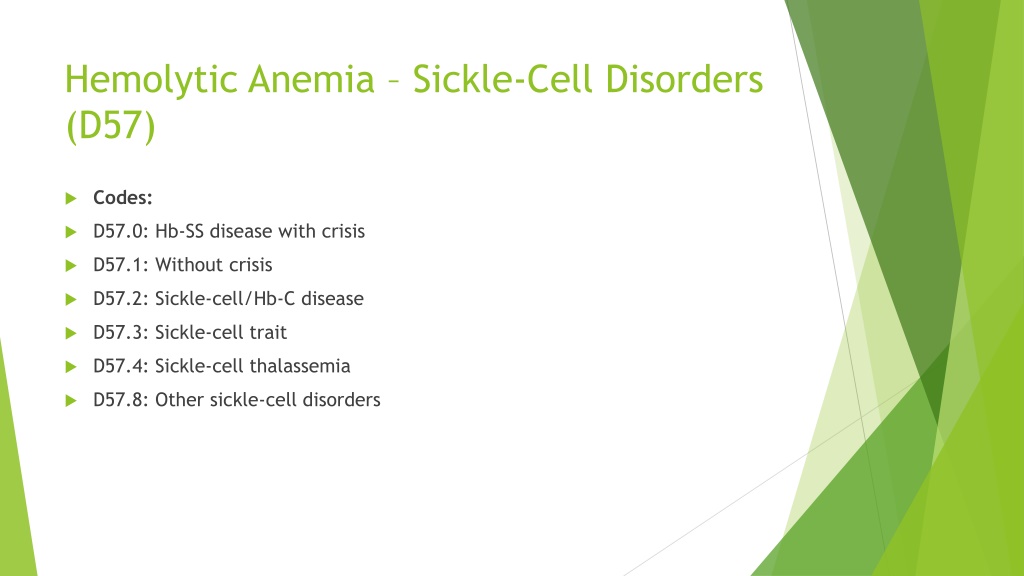 Hemolytic Anemia – Sickle-Cell Disorders (D57)

Codes:

D57.0: Hb-SS disease with crisis

D57.1: Without crisis

D57.2: Sickle-cell/Hb-C disease

D57.3: Sickle-cell trait

D57.4: Sickle-cell thalassemia

D57.8: Other sickle-cell disorders